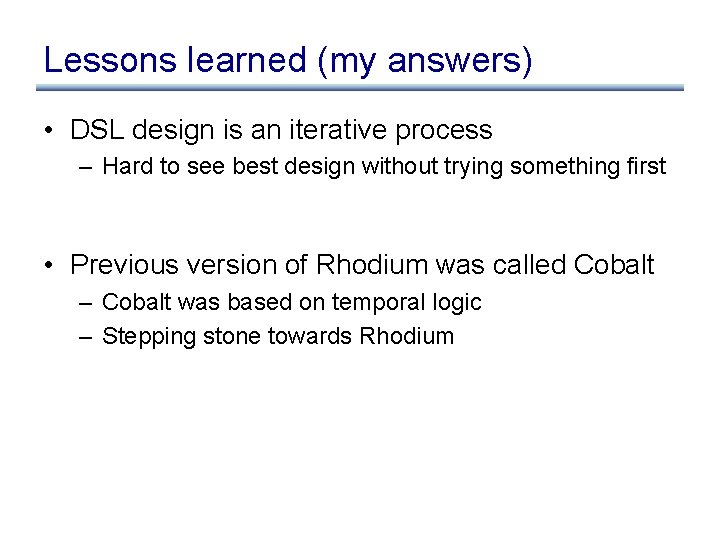 Lessons learned (my answers)

• DSL design is an iterative process
– Hard to see best design without trying something first

• Previous version of Rhodium was called Cobalt
– Cobalt was based on temporal logic
– Stepping stone towards Rhodium